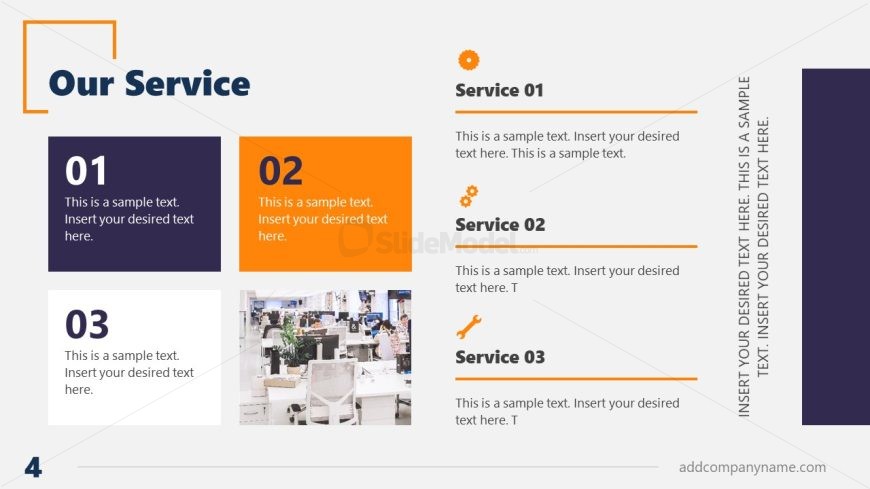 Our Service

01
This is a sample text. Insert your desired text here.

02
This is a sample text. Insert your desired text here.

03
This is a sample text. Insert your desired text here.

SlideModel.com

Service 01
This is a sample text. Insert your desired text here. This is a sample text.

Service 02
This is a sample text. Insert your desired text here. T

Service 03
This is a sample text. Insert your desired text here. T

INSERT YOUR DESIRED TEXT HERE. THIS IS A SAMPLE TEXT. INSERT YOUR DESIRED TEXT HERE.

4

addcompanyname.com